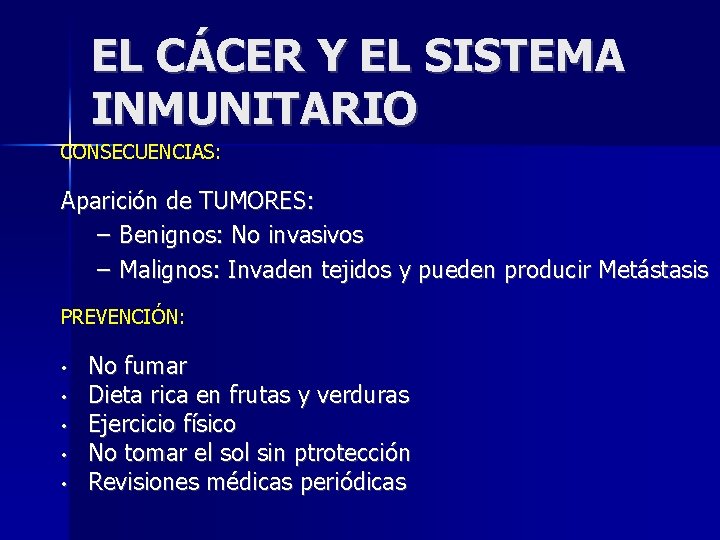 EL CÁCER Y EL SISTEMA INMUNITARIO

CONSECUENCIAS:

Aparición de TUMORES:
– Benignos: No invasivos
– Malignos: Invaden tejidos y pueden producir Metástasis

PREVENCIÓN:

• No fumar
• Dieta rica en frutas y verduras
• Ejercicio físico
• No tomar el sol sin ptrotección
• Revisiones médicas periódicas